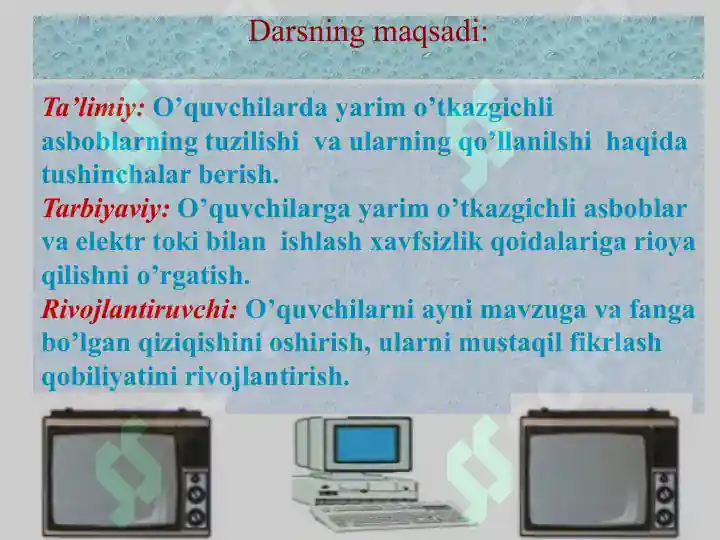 Darsning maqsadi:

Ta’limiy: O’quvchilarda yarim o’tkazgichli asboblarning tuzilishi va ularning qo’llanilshi haqida tushinchalar berish.

Tarbiyaviy: O’quvchilarga yarim o’tkazgichli asboblar va elektr toki bilan ishlash xavfsizlik qoidalariga rioya qilishni o’rgatish.

Rivojlantiruvchi: O’quvchilarni ayni mavzuga va fanga bo’lgan qiziqishini oshirish, ularni mustaqil fikrlash qobiliyatini rivojlantirish.